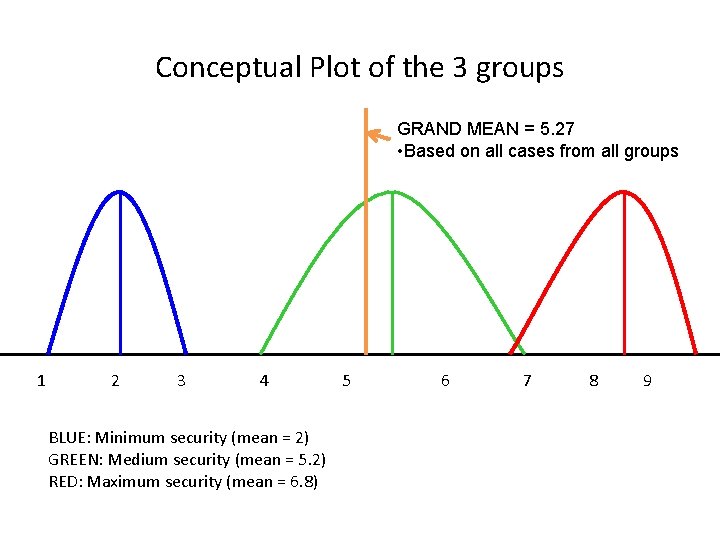 Conceptual Plot of the 3 groups

GRAND MEAN = 5.27
•Based on all cases from all groups

1 2 3 4 5 6 7 8 9

BLUE: Minimum security (mean = 2)
GREEN: Medium security (mean = 5.2)
RED: Maximum security (mean = 6.8)